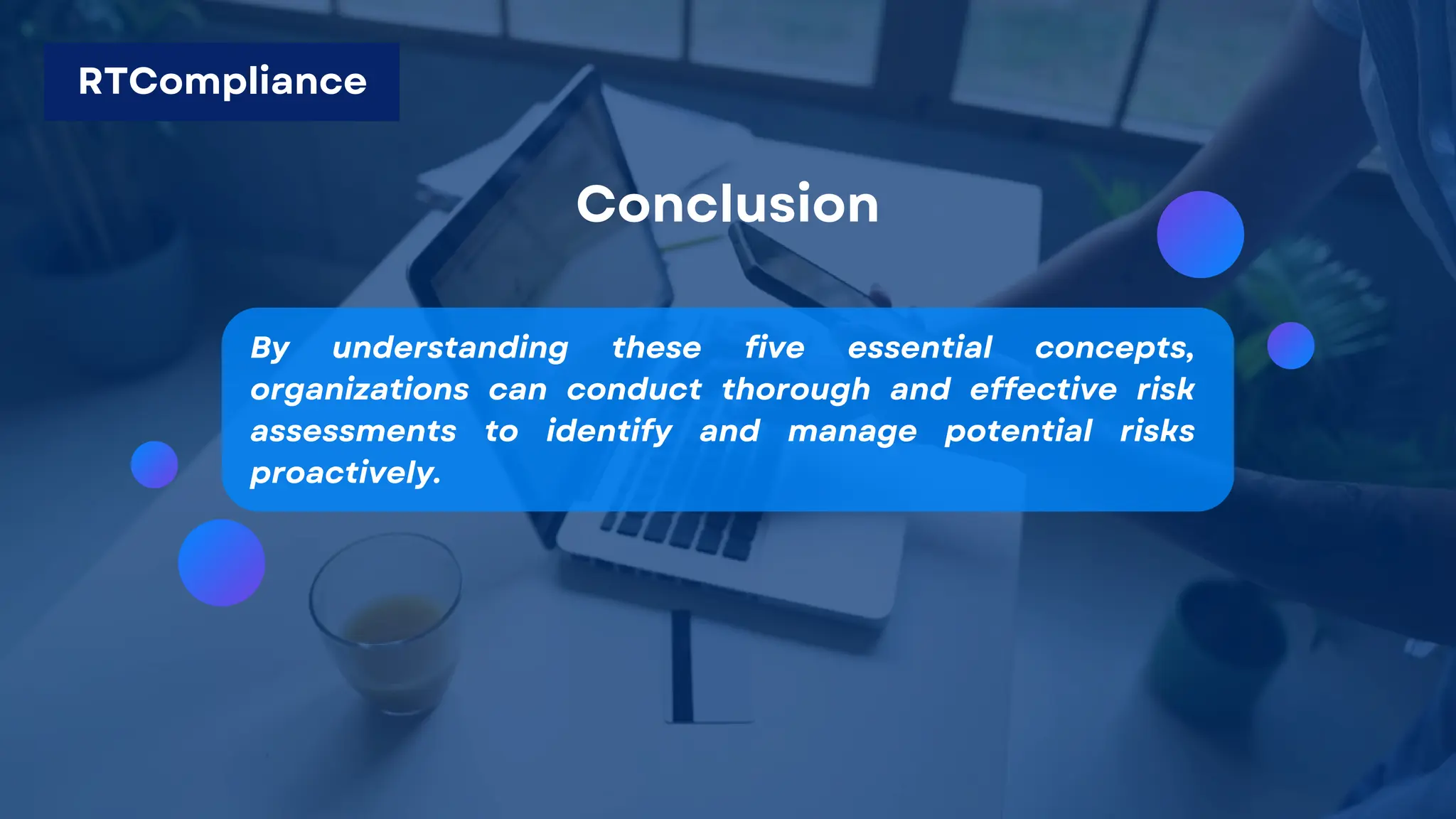 RTCompliance

Conclusion

By understanding these five essential concepts, organizations can conduct thorough and effective risk assessments to identify and manage potential risks proactively.